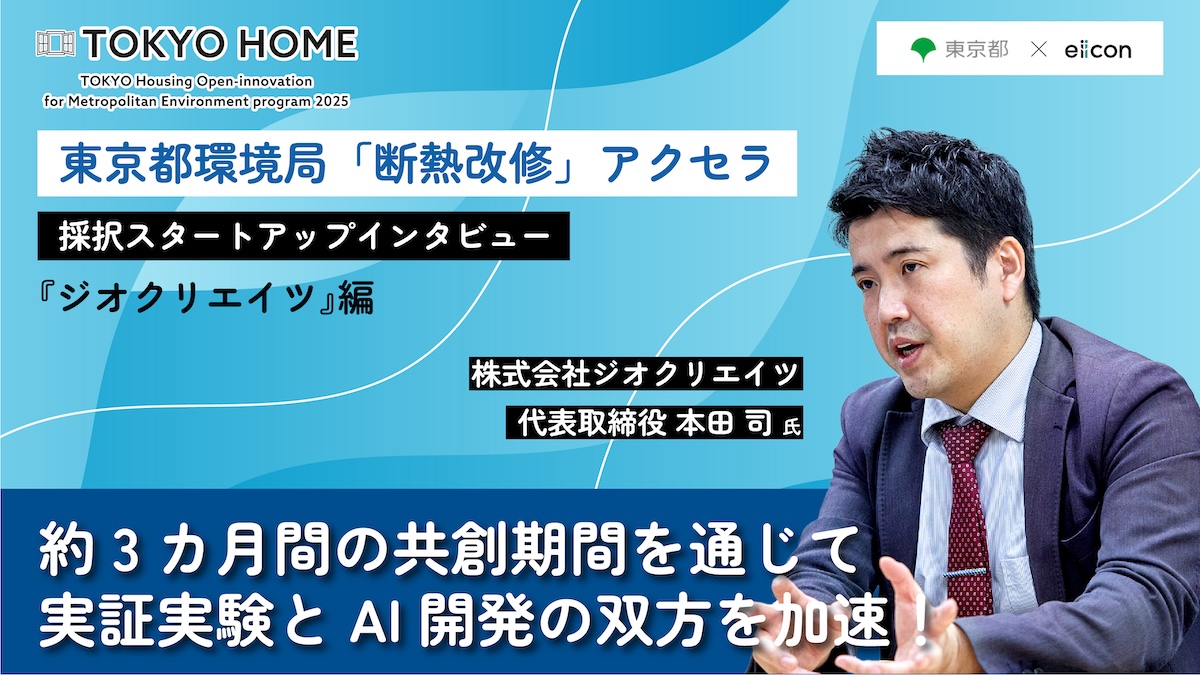 TOKYO HOME
TOKYO Housing Open-innovation for Metropolitan Environment program 2025

東京都 × eiicon

東京都環境局「断熱改修」アクセラ

採択スタートアップインタビュー

『ジオクリエイツ』編

株式会社ジオクリエイツ
代表取締役 本田 司 氏

約３カ月間の共創期間を通じて
実証実験と AI 開発の双方を加速！